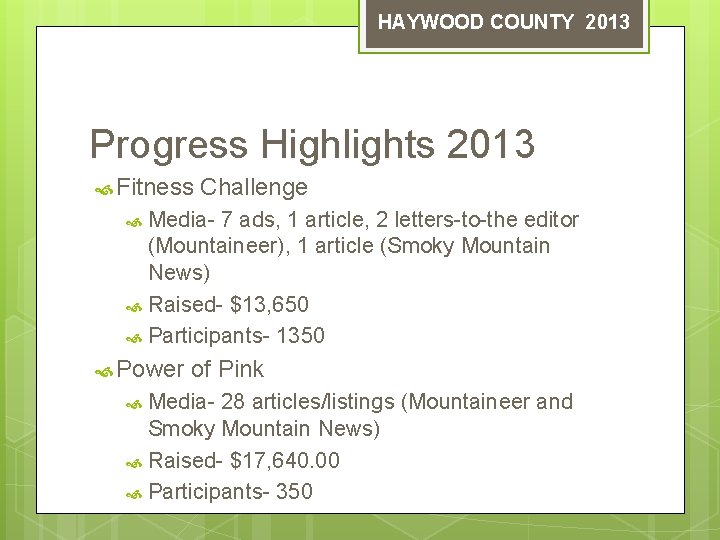 HAYWOOD COUNTY 2013

Progress Highlights 2013

Fitness Challenge

Media- 7 ads, 1 article, 2 letters-to-the editor (Mountaineer), 1 article (Smoky Mountain News)

Raised- \$13,650

Participants- 1350

Power of Pink

Media- 28 articles/listings (Mountaineer and Smoky Mountain News)

Raised- \$17,640.00

Participants- 350